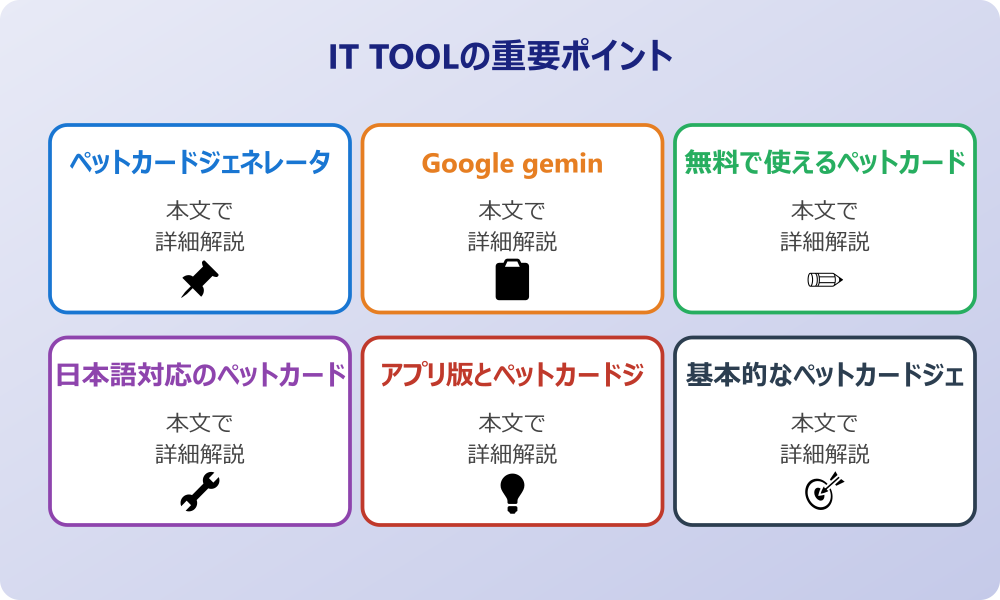 IT TOOLの重要ポイント

ペットカードジェネレータ

本文で
詳細解説

Google gemin

本文で
詳細解説

無料で使えるペットカード

本文で
詳細解説

日本語対応のペットカード

本文で
詳細解説

アプリ版とペットカードジ

本文で
詳細解説

基本的なペットカードジェ

本文で
詳細解説